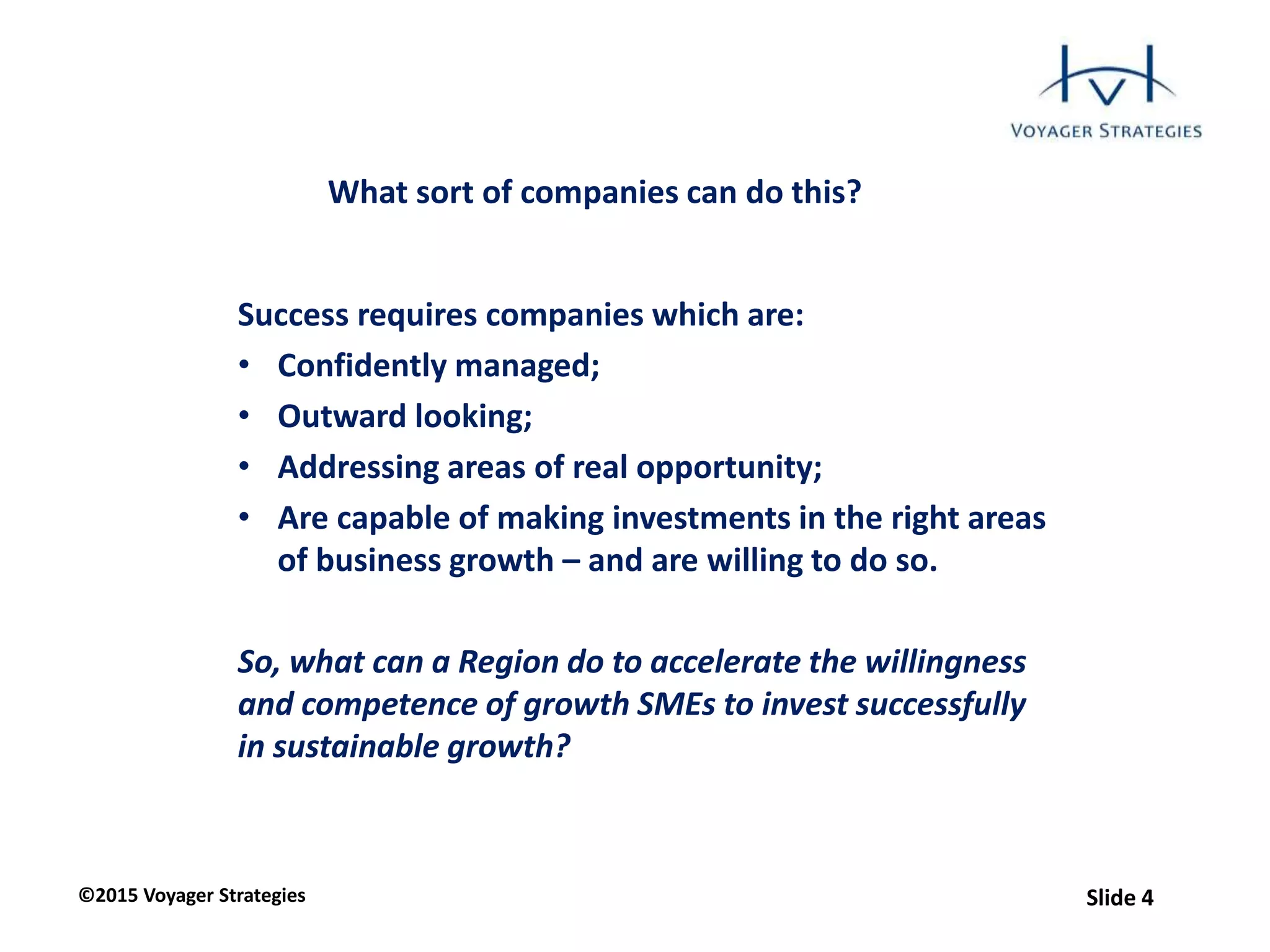 VOYAGER STRATEGIES

What sort of companies can do this?

Success requires companies which are:
• Confidently managed;
• Outward looking;
• Addressing areas of real opportunity;
• Are capable of making investments in the right areas of business growth – and are willing to do so.

So, what can a Region do to accelerate the willingness and competence of growth SMEs to invest successfully in sustainable growth?

©2015 Voyager Strategies

Slide 4